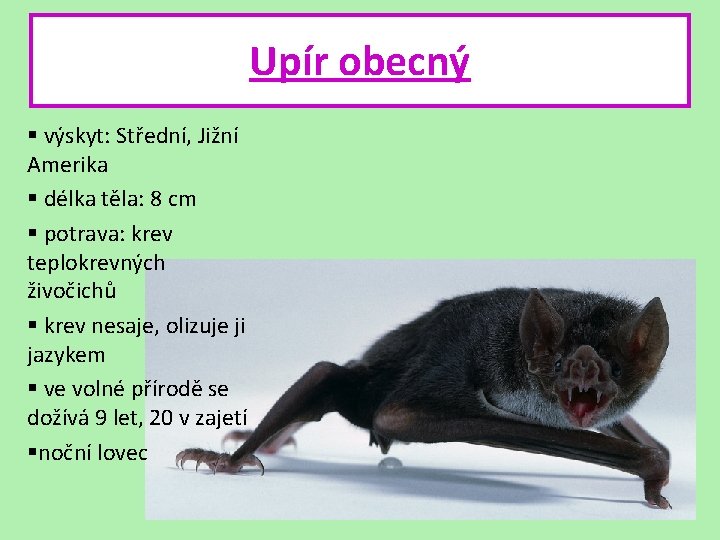 Upír obecný

▪ výskyt: Střední, Jižní Amerika

▪ délka těla: 8 cm

▪ potrava: krev teplokrevných živočichů

▪ krev nesaje, olizuje ji jazykem

▪ ve volné přírodě se dožívá 9 let, 20 v zajetí

▪noční lovec